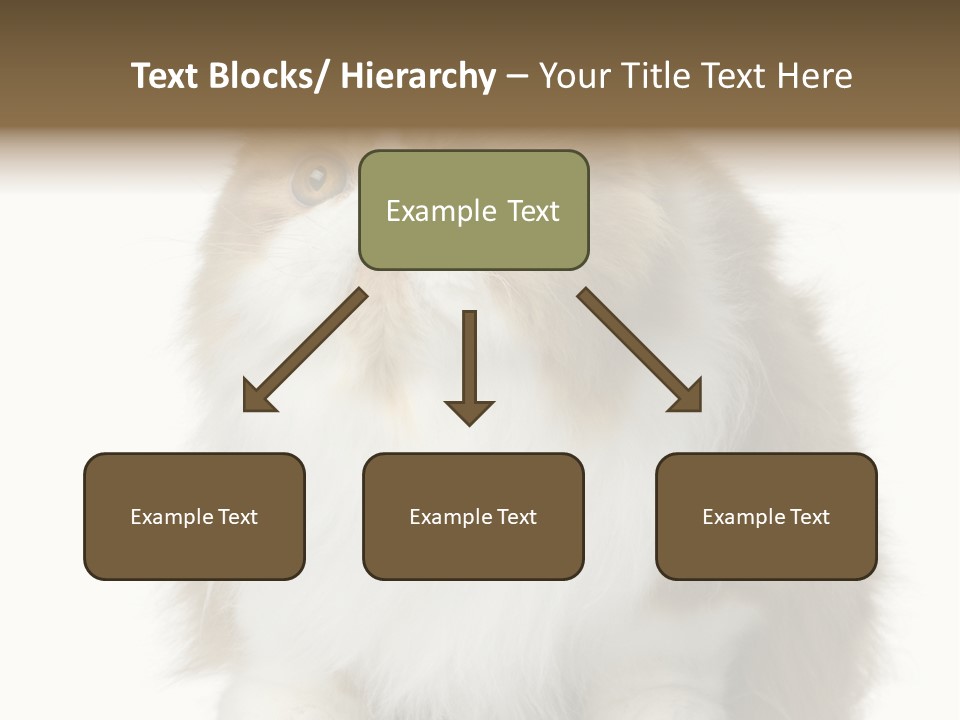 Text Blocks/ Hierarchy – Your Title Text Here

Example Text

Example Text

Example Text

Example Text